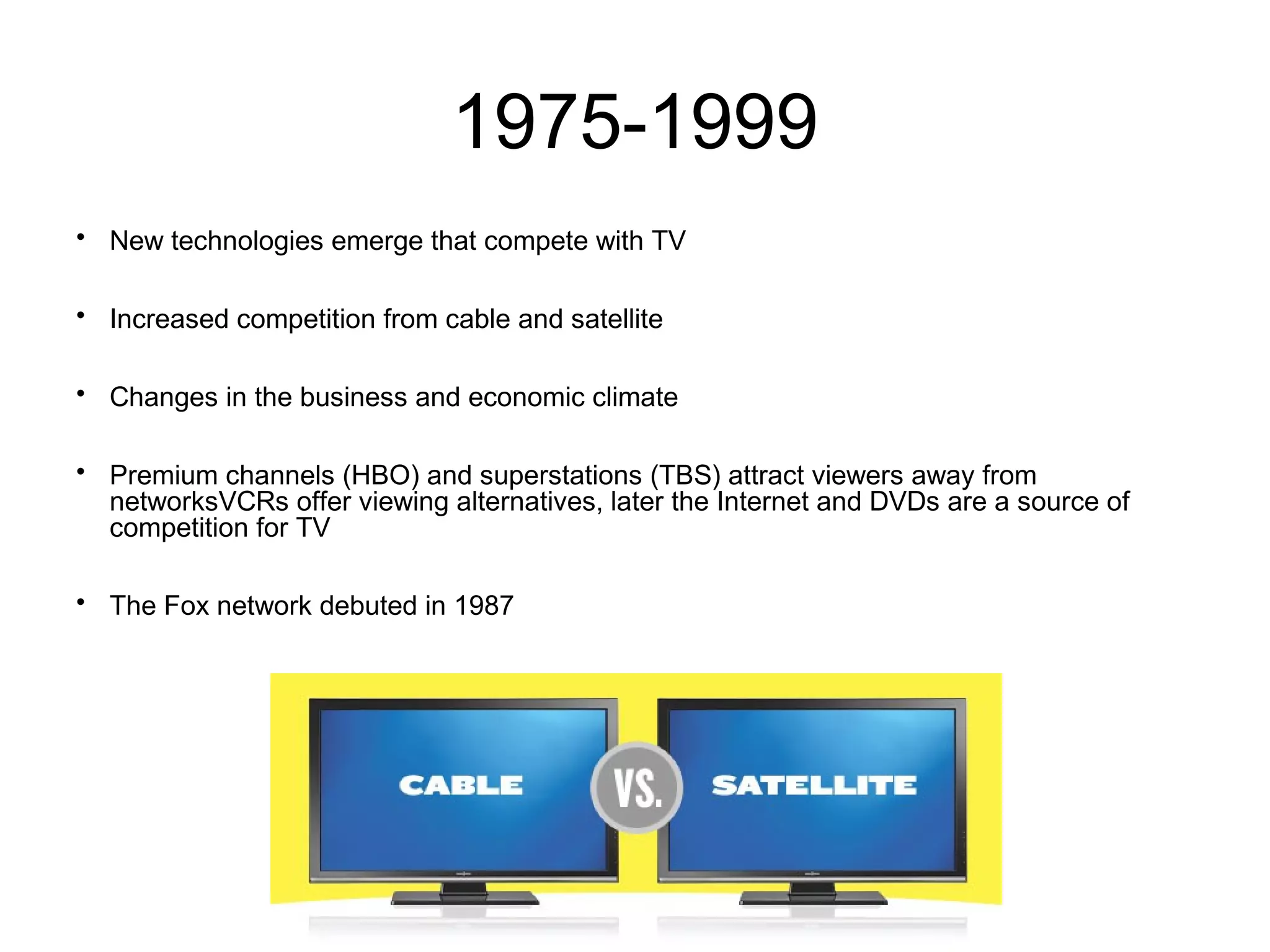 1975-1999

• New technologies emerge that compete with TV

• Increased competition from cable and satellite

• Changes in the business and economic climate

• Premium channels (HBO) and superstations (TBS) attract viewers away from networksVCRs offer viewing alternatives, later the Internet and DVDs are a source of competition for TV

• The Fox network debuted in 1987

CABLE

VS.

SATELLITE